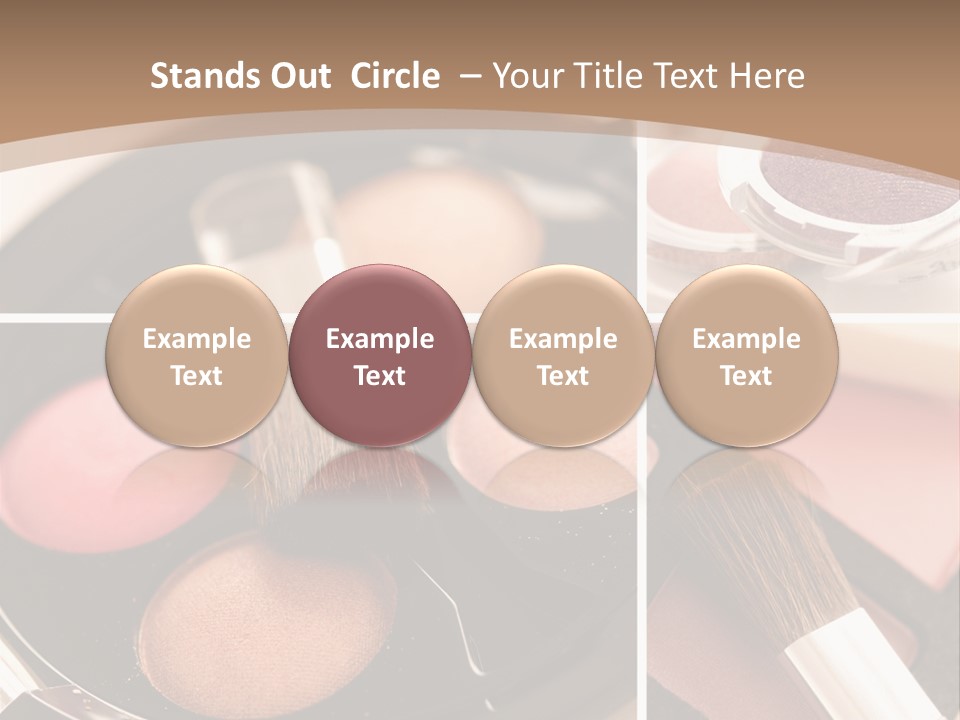 Stands Out  Circle  – Your Title Text Here

Example Text

Example Text

Example Text

Example Text